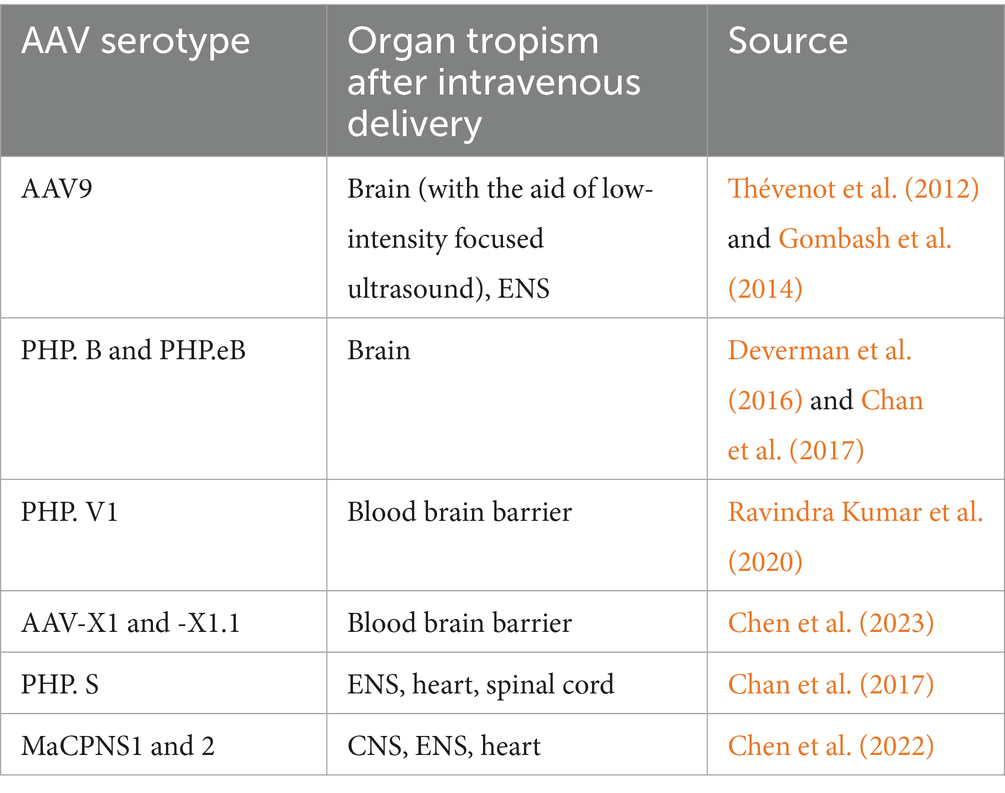 | AAV serotype | Organ tropism after intravenous delivery | Source |
|---|---|---|
| AAV9 | Brain (with the aid of low-intensity focused ultrasound), ENS | Thévenot et al. (2012) and Gombash et al. (2014) |
| PHP. B and PHP.eB | Brain | Deverman et al. (2016) and Chan et al. (2017) |
| PHP. V1 | Blood brain barrier | Ravindra Kumar et al. (2020) |
| AAV-X1 and -X1.1 | Blood brain barrier | Chen et al. (2023) |
| PHP. S | ENS, heart, spinal cord | Chan et al. (2017) |
| MaCPNS1 and 2 | CNS, ENS, heart | Chen et al. (2022) |